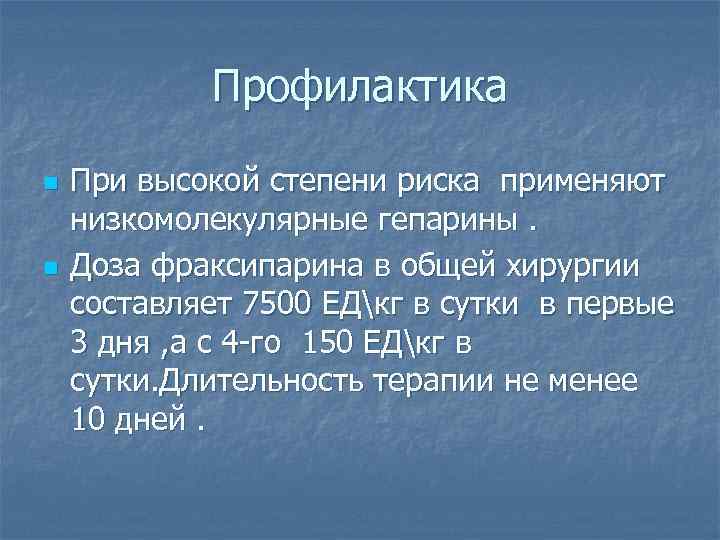 Профилактика

При высокой степени риска применяют низкомолекулярные гепарины .

Доза фраксипарина в общей хирургии составляет 7500 ЕД\кг в сутки в первые 3 дня ,а с 4-го 150 ЕД\кг в сутки.Длительность терапии не менее 10 дней .